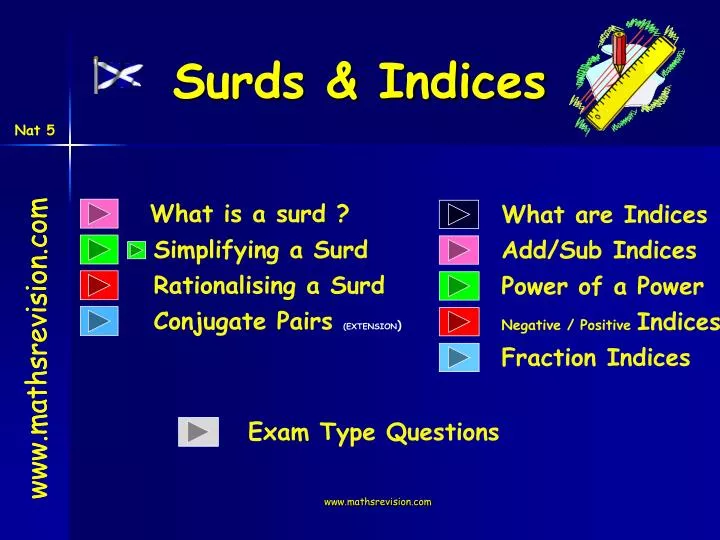 Surds & Indices

Nat 5

www.mathsrevision.com

What is a surd ?
Simplifying a Surd
Rationalising a Surd
Conjugate Pairs (EXTENSION)

What are Indices
Add/Sub Indices
Power of a Power
Negative / Positive Indices
Fraction Indices

Exam Type Questions

www.mathsrevision.com